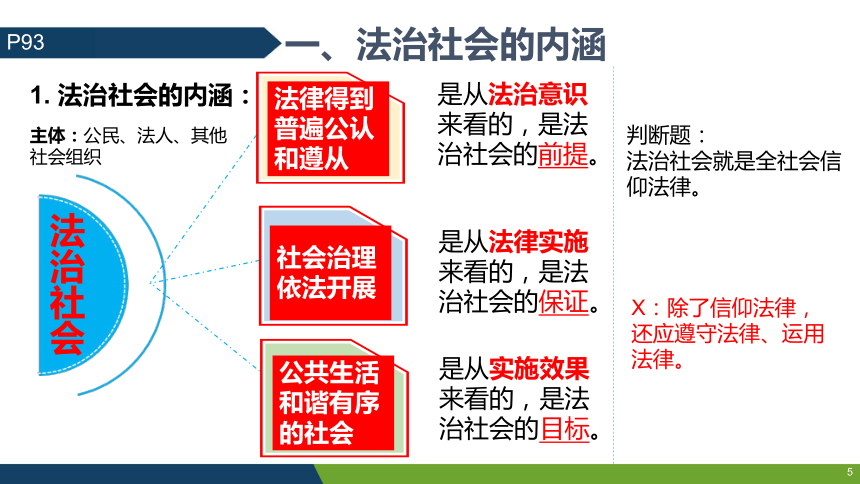 P93

一、法治社会的内涵

1. 法治社会的内涵：

主体：公民、法人、其他社会组织

法治社会

法律得到普遍公认和遵从

是从法治意识来看的，是法治社会的前提。

社会治理依法开展

是从法律实施来看的，是法治社会的保证。

公共生活和谐有序的社会

是从实施效果来看的，是法治社会的目标。

判断题：
法治社会就是全社会信仰法律。

X：除了信仰法律，还应遵守法律、运用法律。

5